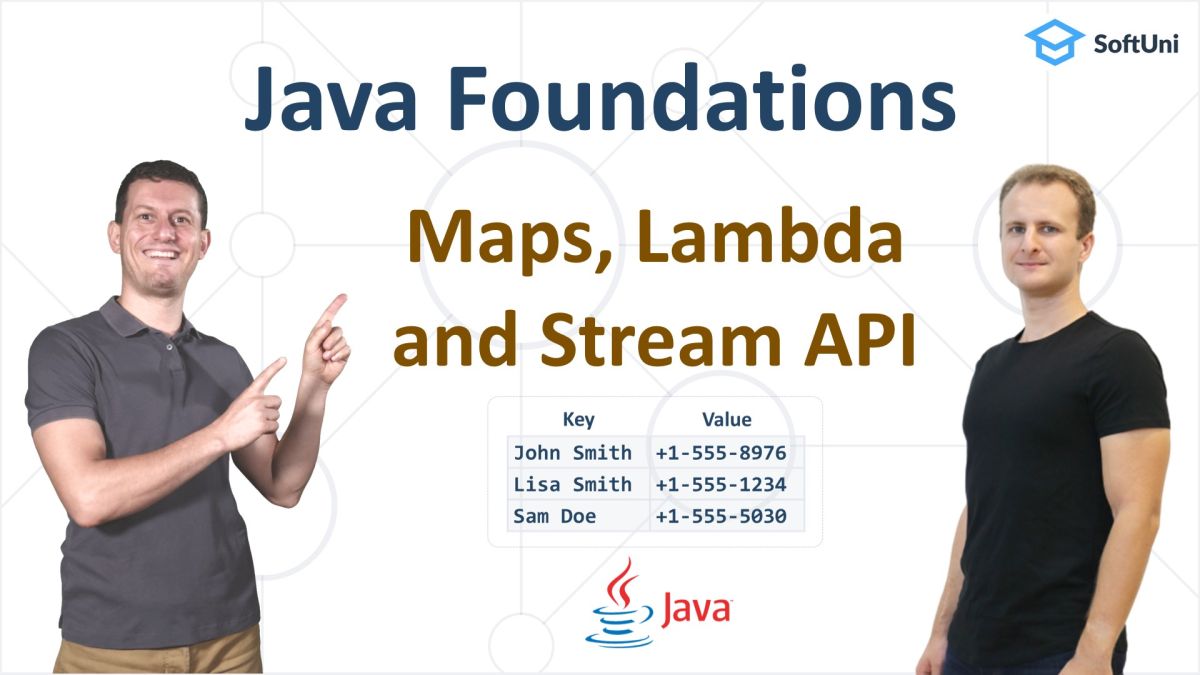 SoftUni

Java Foundations

Maps, Lambda and Stream API

| Key | Value |
|---|---|
| John Smith | +1-555-8976 |
| Lisa Smith | +1-555-1234 |
| Sam Doe | +1-555-5030 |

Java